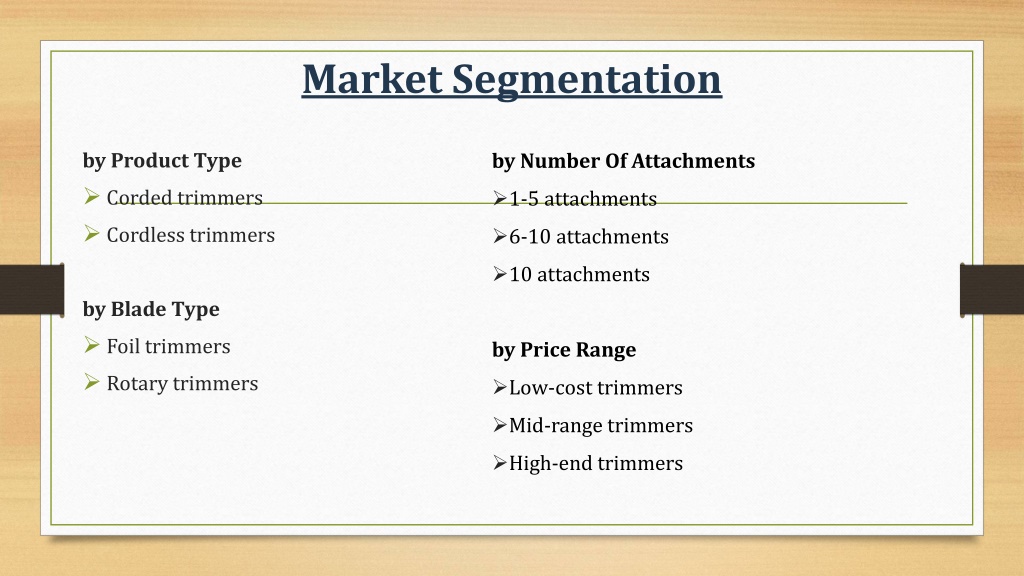 Market Segmentation

by Product Type
➢ Corded trimmers
➢ Cordless trimmers

by Blade Type
➢ Foil trimmers
➢ Rotary trimmers

by Number Of Attachments
➢1-5 attachments
➢6-10 attachments
➢10 attachments

by Price Range
➢Low-cost trimmers
➢Mid-range trimmers
➢High-end trimmers